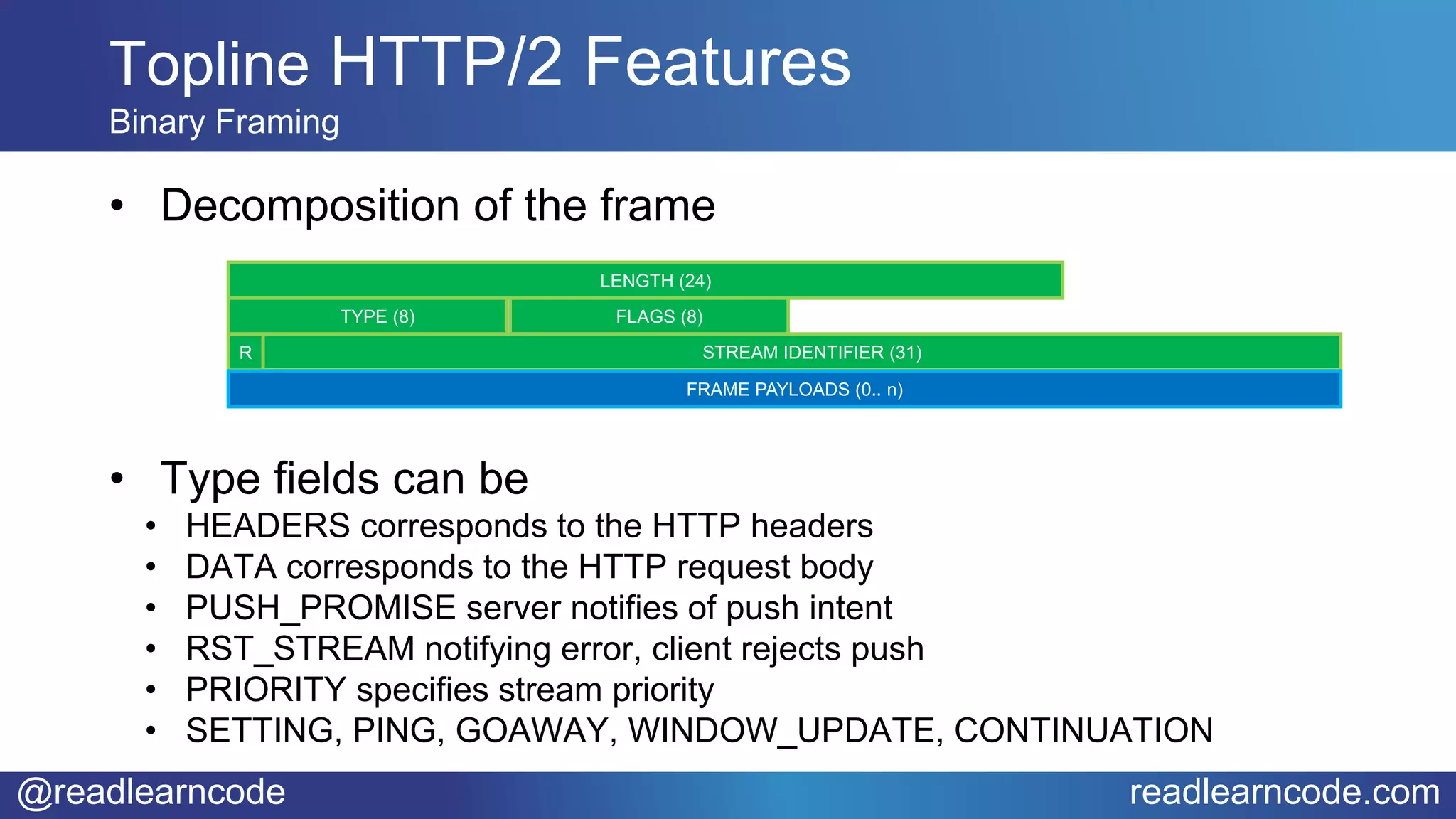 Topline HTTP/2 Features
Binary Framing

• Decomposition of the frame

LENGTH (24)
TYPE (8)
FLAGS (8)
R
STREAM IDENTIFIER (31)
FRAME PAYLOADS (0.. n)

• Type fields can be
• HEADERS corresponds to the HTTP headers
• DATA corresponds to the HTTP request body
• PUSH_PROMISE server notifies of push intent
• RST_STREAM notifying error, client rejects push
• PRIORITY specifies stream priority
• SETTING, PING, GOAWAY, WINDOW_UPDATE, CONTINUATION

@readlearncode
readlearncode.com